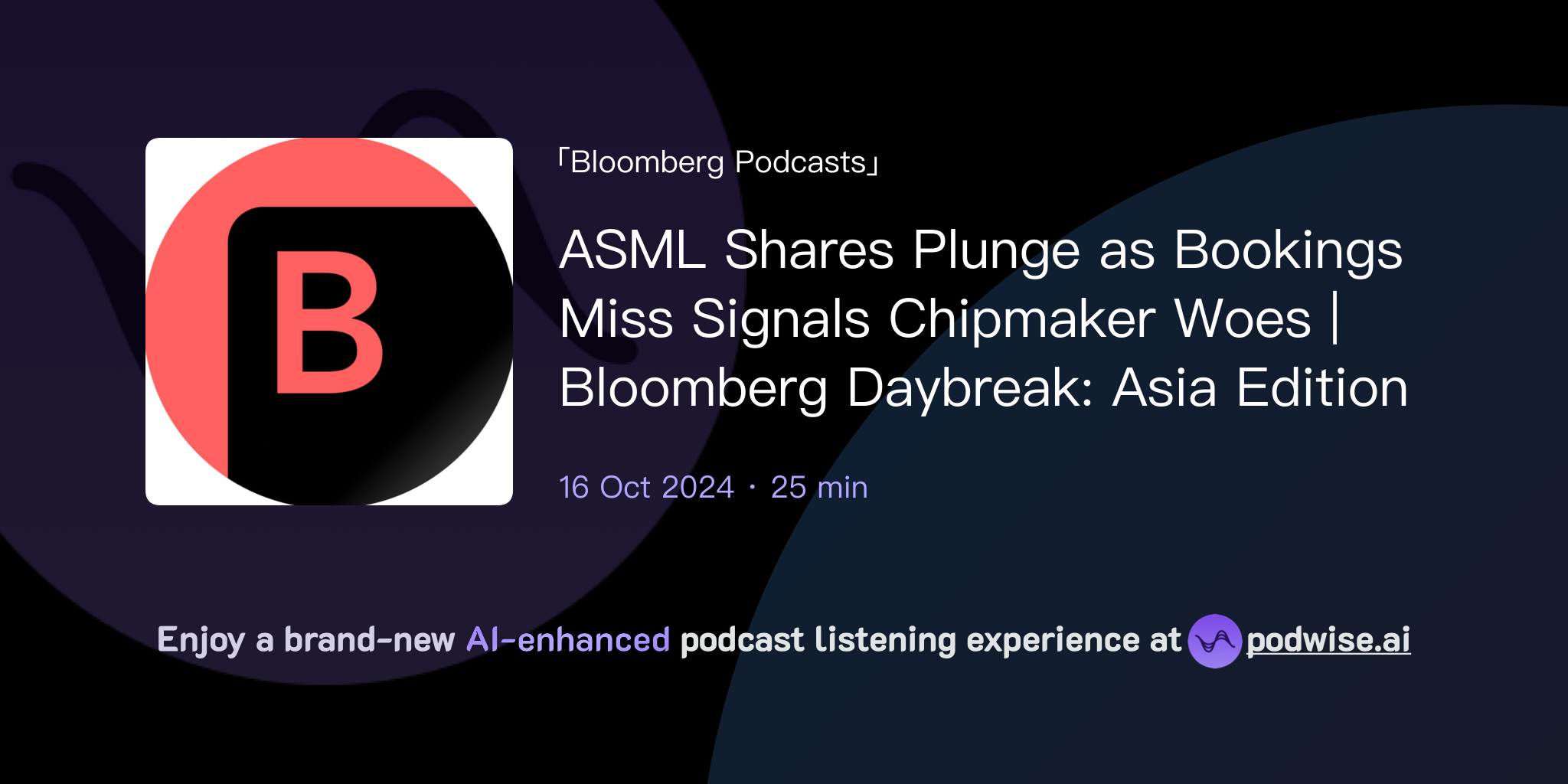 B

「Bloomberg Podcasts」

ASML Shares Plunge as Bookings Miss Signals Chipmaker Woes | Bloomberg Daybreak: Asia Edition

16 Oct 2024 · 25 min

Enjoy a brand-new AI-enhanced podcast listening experience at podwise.ai